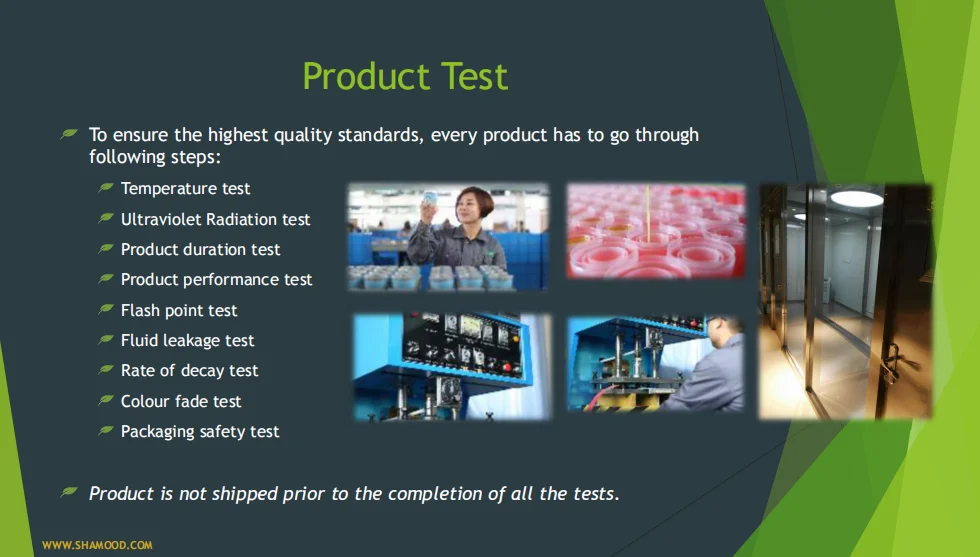 Product Test

To ensure the highest quality standards, every product has to go through following steps:

Temperature test

Ultraviolet Radiation test

Product duration test

Product performance test

Flash point test

Fluid leakage test

Rate of decay test

Colour fade test

Packaging safety test

Product is not shipped prior to the completion of all the tests.

WWW.SHAMOOD.COM